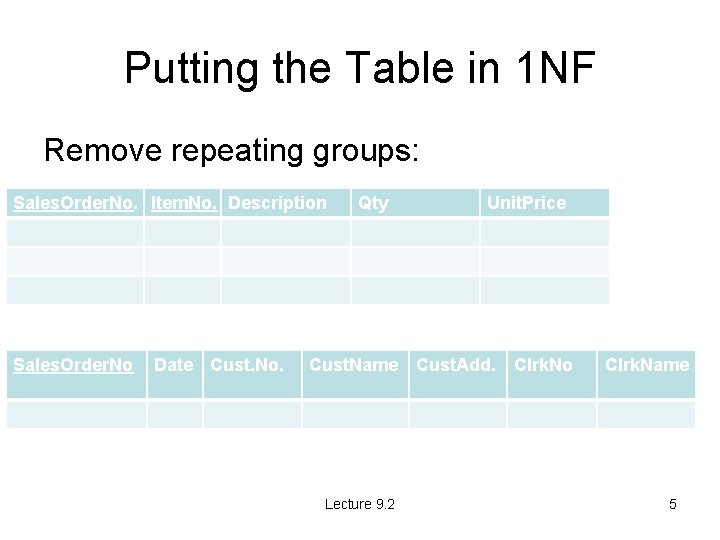 Putting the Table in 1NF

Remove repeating groups:

| SalesOrderNo. | ItemNo. | Description | Qty | UnitPrice |
|---|---|---|---|---|
| | | | | |
| | | | | |
| | | | | |

| SalesOrderNo | Date | Cust.No. | CustName | CustAdd. | ClrkNo | ClrkName |
|---|---|---|---|---|---|---|
| | | | | | | |

Lecture 9.2

5